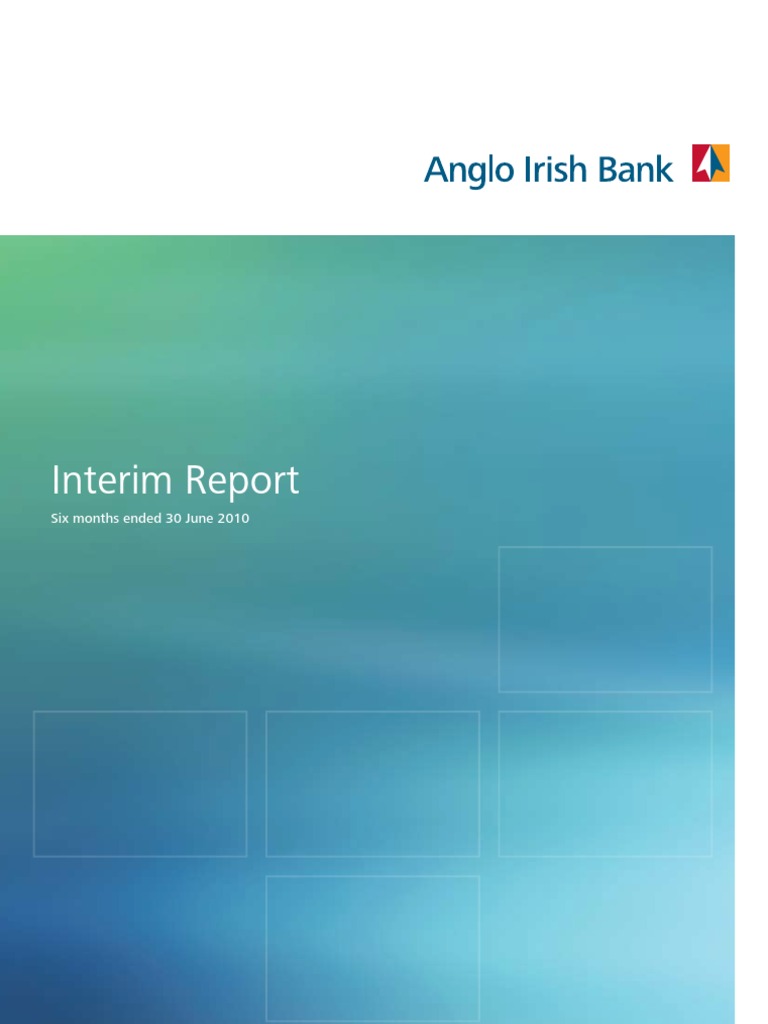 Anglo Irish Bank

Interim Report

Six months ended 30 June 2010